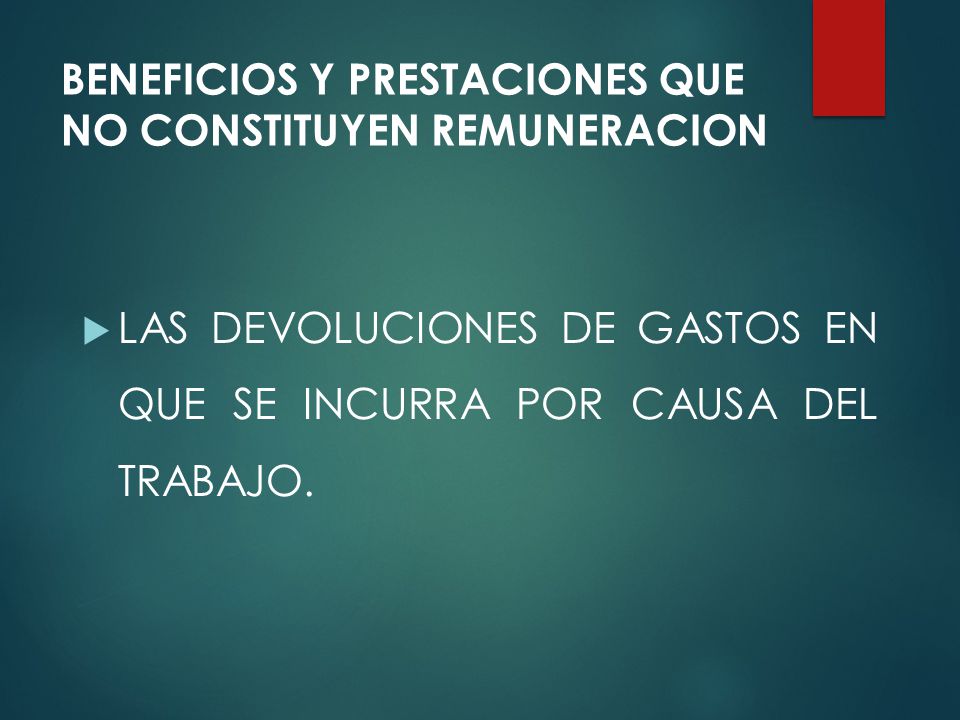 BENEFICIOS Y PRESTACIONES QUE NO CONSTITUYEN REMUNERACION

LAS DEVOLUCIONES DE GASTOS EN QUE SE INCURRA POR CAUSA DEL TRABAJO.